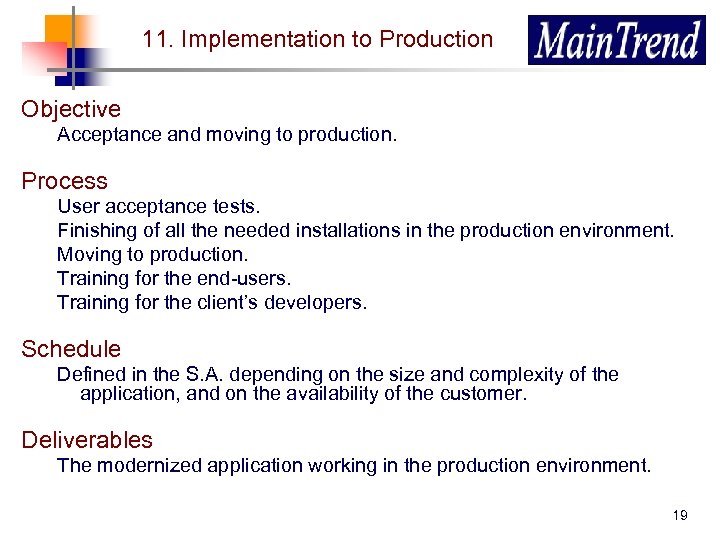 11. Implementation to Production

MainTrend

Objective

Acceptance and moving to production.

Process

User acceptance tests.

Finishing of all the needed installations in the production environment.

Moving to production.

Training for the end-users.

Training for the client's developers.

Schedule

Defined in the S.A. depending on the size and complexity of the application, and on the availability of the customer.

Deliverables

The modernized application working in the production environment.

19